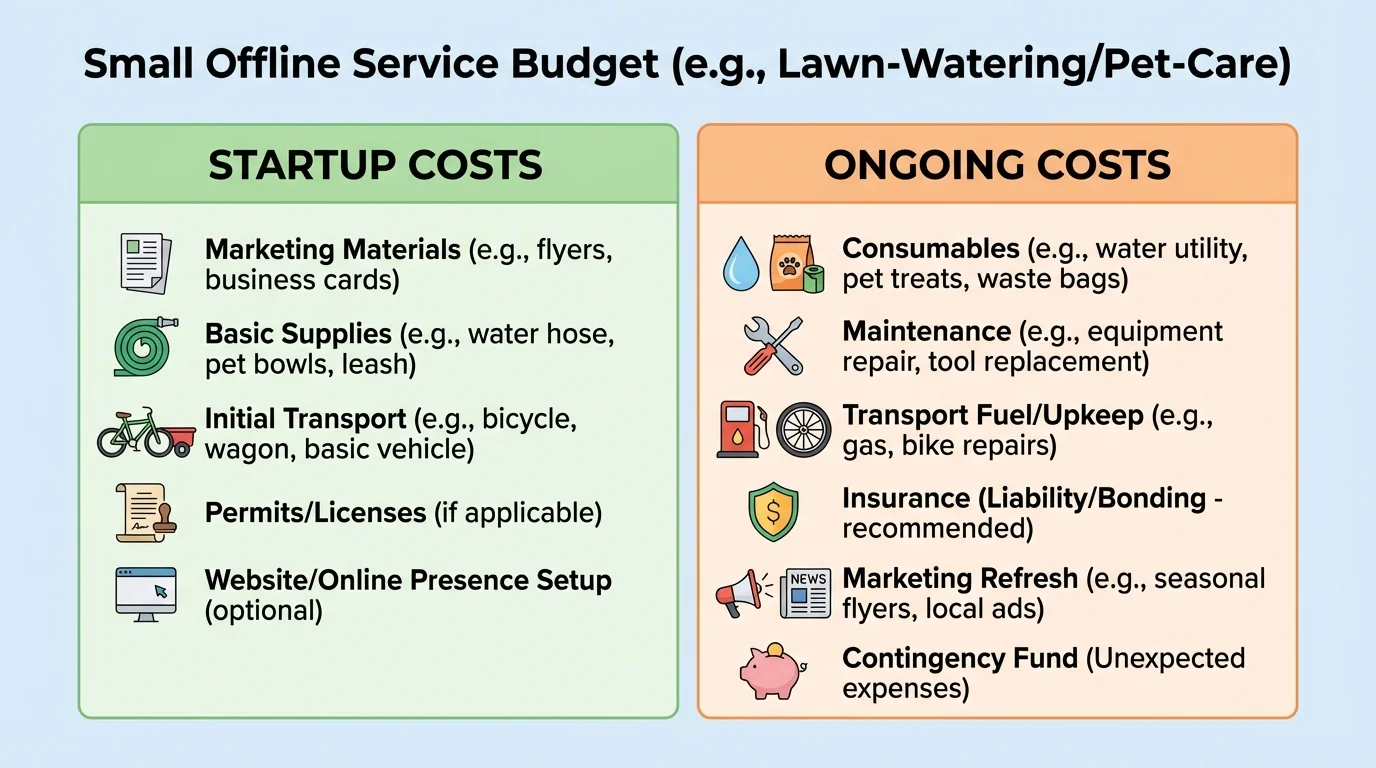 Small Offline Service Budget (e.g., Lawn-Watering/Pet-Care)

STARTUP COSTS

Marketing Materials (e.g., flyers, business cards)

Basic Supplies (e.g., water hose, pet bowls, leash)

Initial Transport (e.g., bicycle, wagon, basic vehicle)

Permits/Licenses (if applicable)

Website/Online Presence Setup (optional)

ONGOING COSTS

Consumables (e.g., water utility, pet treats, waste bags)

Maintenance (e.g., equipment repair, tool replacement)

Transport Fuel/Upkeep (e.g., gas, bike repairs)

Insurance (Liability/Bonding - recommended)

NEWS

Marketing Refresh (e.g., seasonal flyers, local ads)

Contingency Fund (Unexpected expenses)